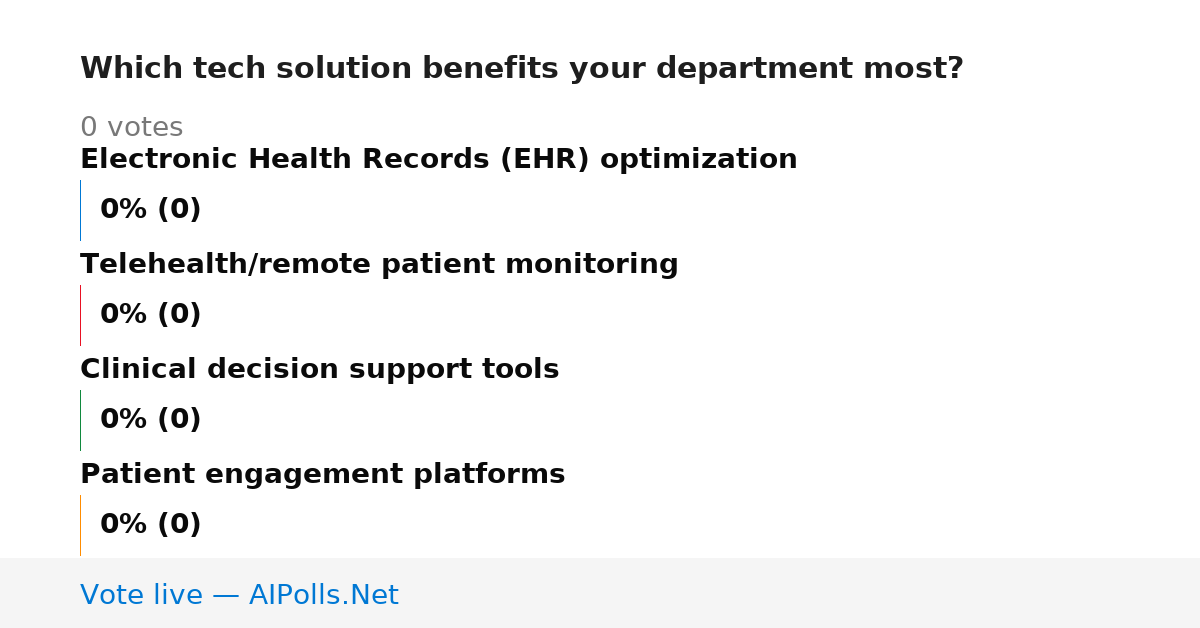 Which tech solution benefits your department most?

0 votes

Electronic Health Records (EHR) optimization

0% (0)

Telehealth/remote patient monitoring

0% (0)

Clinical decision support tools

0% (0)

Patient engagement platforms

0% (0)

Vote live — AIPolls.Net